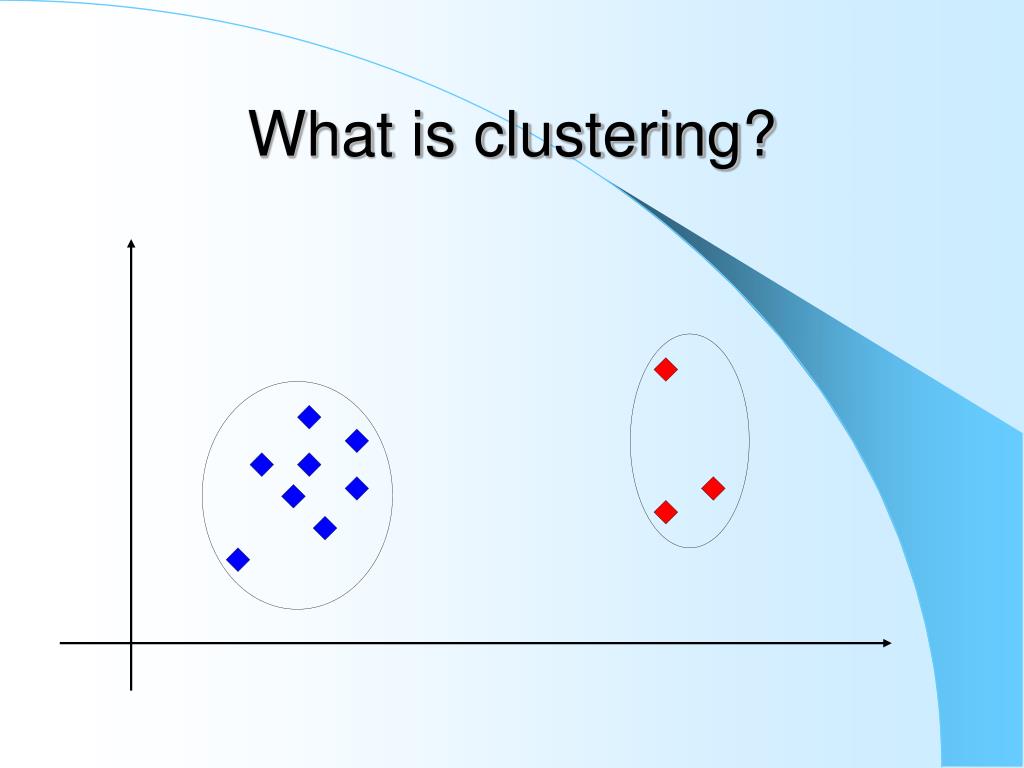 What is clustering?